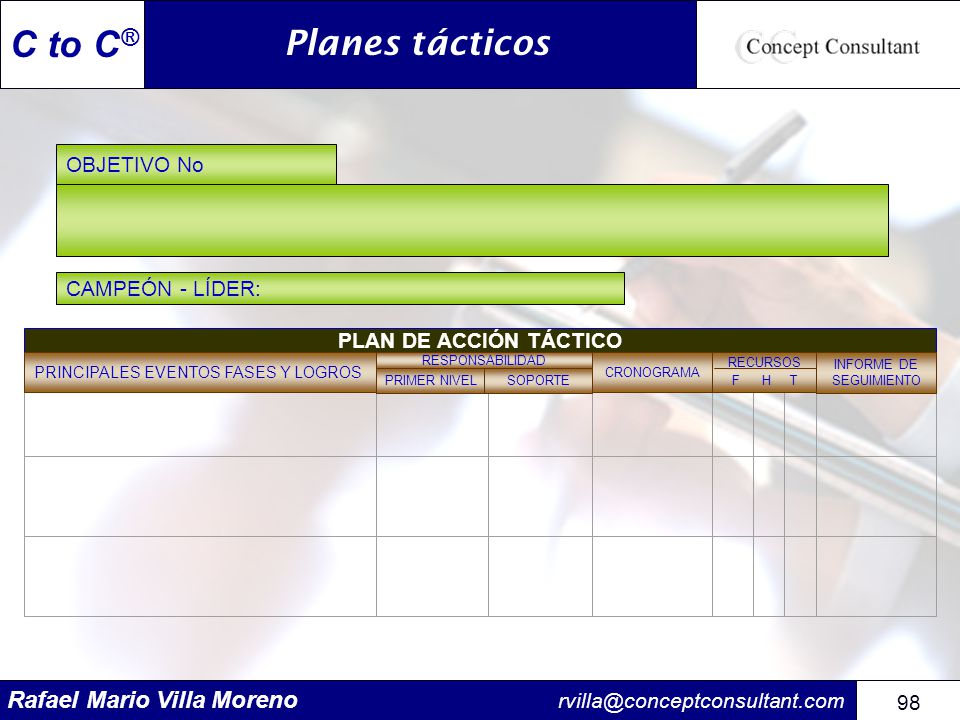 C to C®

Planes tácticos

Concept Consultant

OBJETIVO No

CAMPEÓN - LÍDER:

PLAN DE ACCIÓN TÁCTICO

| PRINCIPALES EVENTOS FASES Y LOGROS | RESPONSABILIDAD PRIMER NIVEL | RESPONSABILIDAD SOPORTE | CRONOGRAMA | RECURSOS F | RECURSOS H | RECURSOS T | INFORME DE SEGUIMIENTO |
|---|---|---|---|---|---|---|---|
| | | | | | | | |
| | | | | | | | |
| | | | | | | | |

Rafael Mario Villa Moreno

rvilla@conceptconsultant.com

98